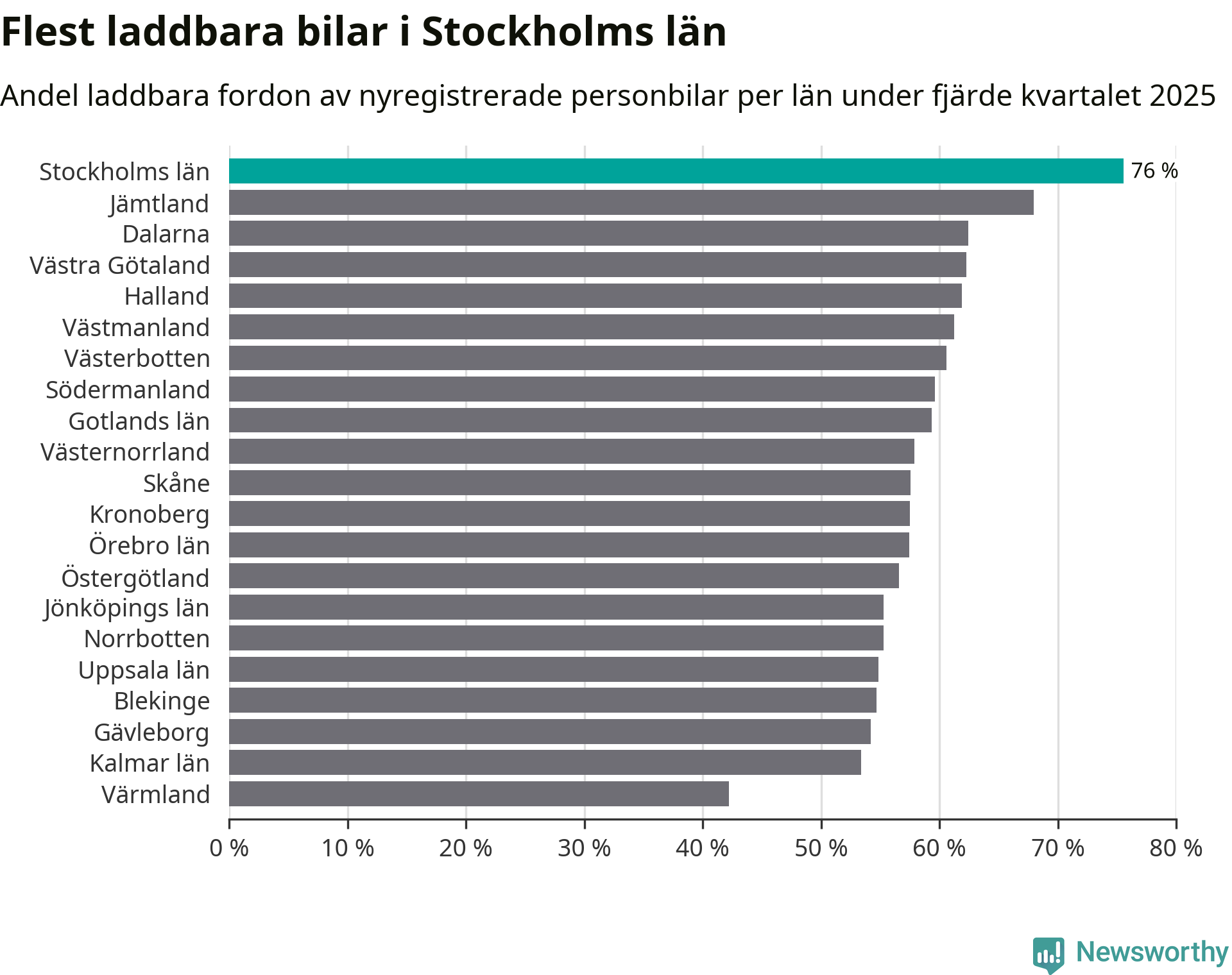 Flest laddbara bilar i Stockholms län

Andel laddbara fordon av nyregistrerade personbilar per län under fjärde kvartalet 2025

Stockholms län
76 %
Jämtland
Dalarna
Västra Götaland
Halland
Västmanland
Västerbotten
Södermanland
Gotlands län
Västernorrland
Skåne
Kronoberg
Örebro län
Östergötland
Jönköpings län
Norrbotten
Uppsala län
Blekinge
Gävleborg
Kalmar län
Värmland

0 %
10 %
20 %
30 %
40 %
50 %
60 %
70 %
80 %

Newsworthy